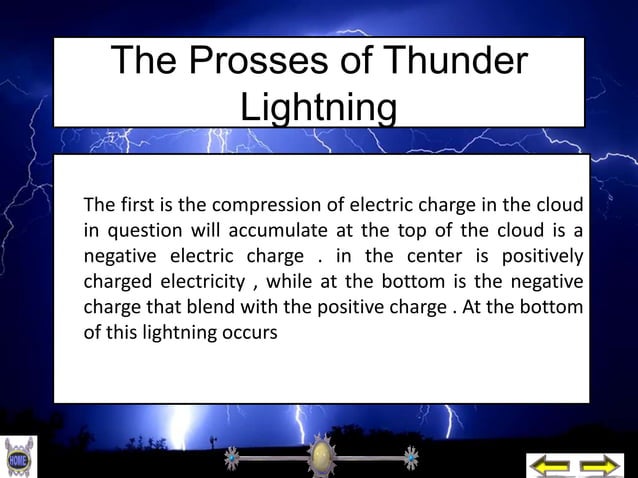 The Prosses of Thunder Lightning

The first is the compression of electric charge in the cloud in question will accumulate at the top of the cloud is a negative electric charge . in the center is positively charged electricity , while at the bottom is the negative charge that blend with the positive charge . At the bottom of this lightning occurs

HOME